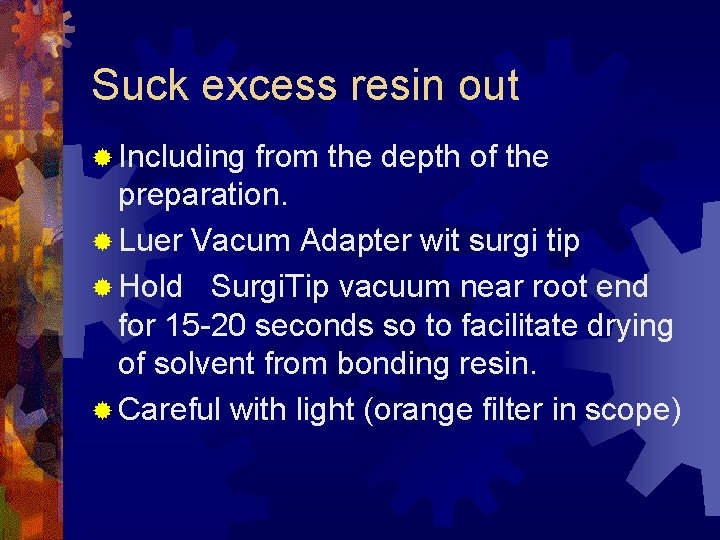 Suck excess resin out

Including from the depth of the preparation.

Luer Vacum Adapter wit surgi tip

Hold  SurgiTip vacuum near root end for 15-20 seconds so to facilitate drying of solvent from bonding resin.

Careful with light (orange filter in scope)